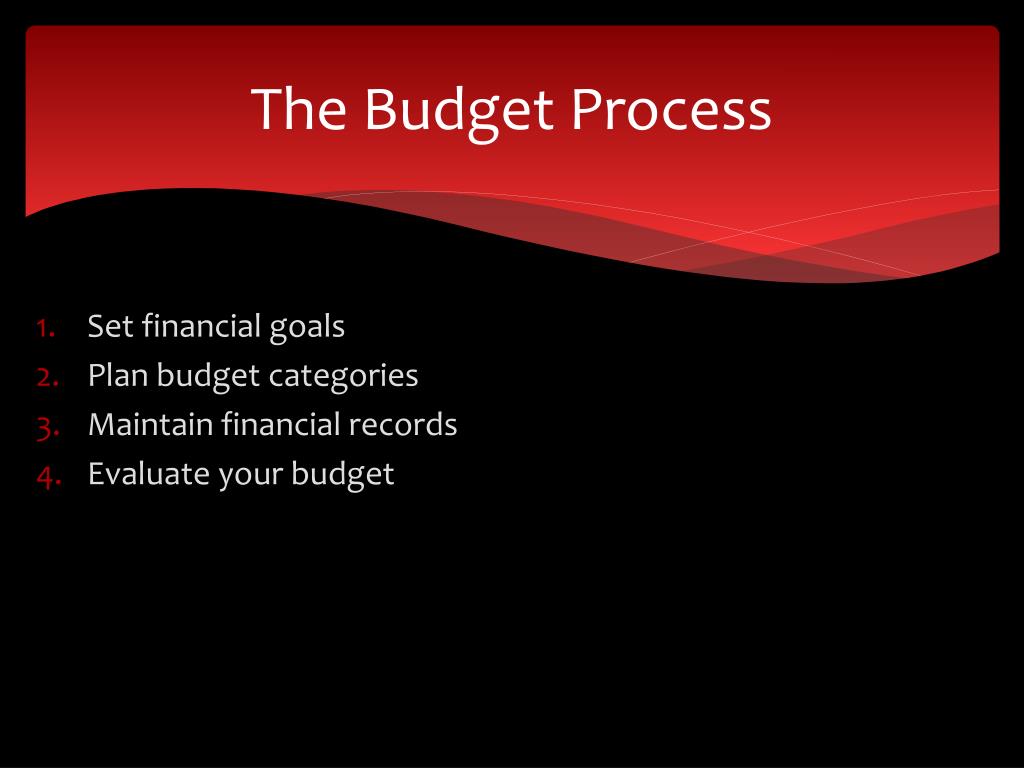 The Budget Process

1. Set financial goals
2. Plan budget categories
3. Maintain financial records
4. Evaluate your budget